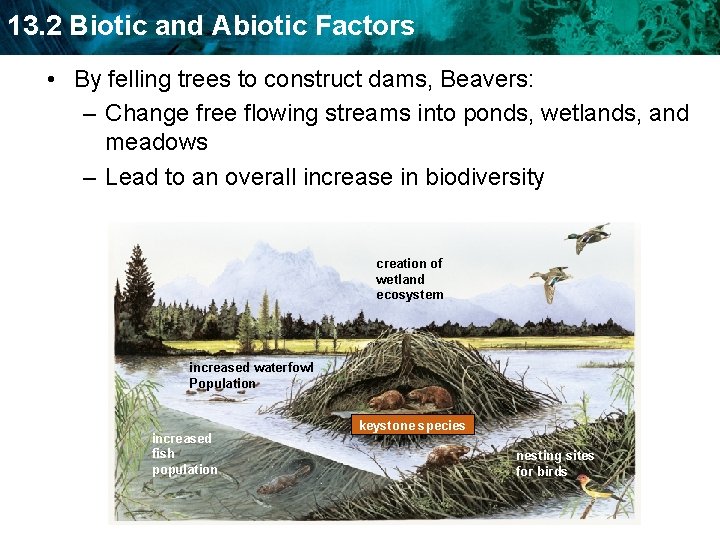 13.2 Biotic and Abiotic Factors

• By felling trees to construct dams, Beavers:
– Change free flowing streams into ponds, wetlands, and meadows
– Lead to an overall increase in biodiversity

creation of wetland ecosystem

increased waterfowl Population

keystone species

increased fish population

nesting sites for birds